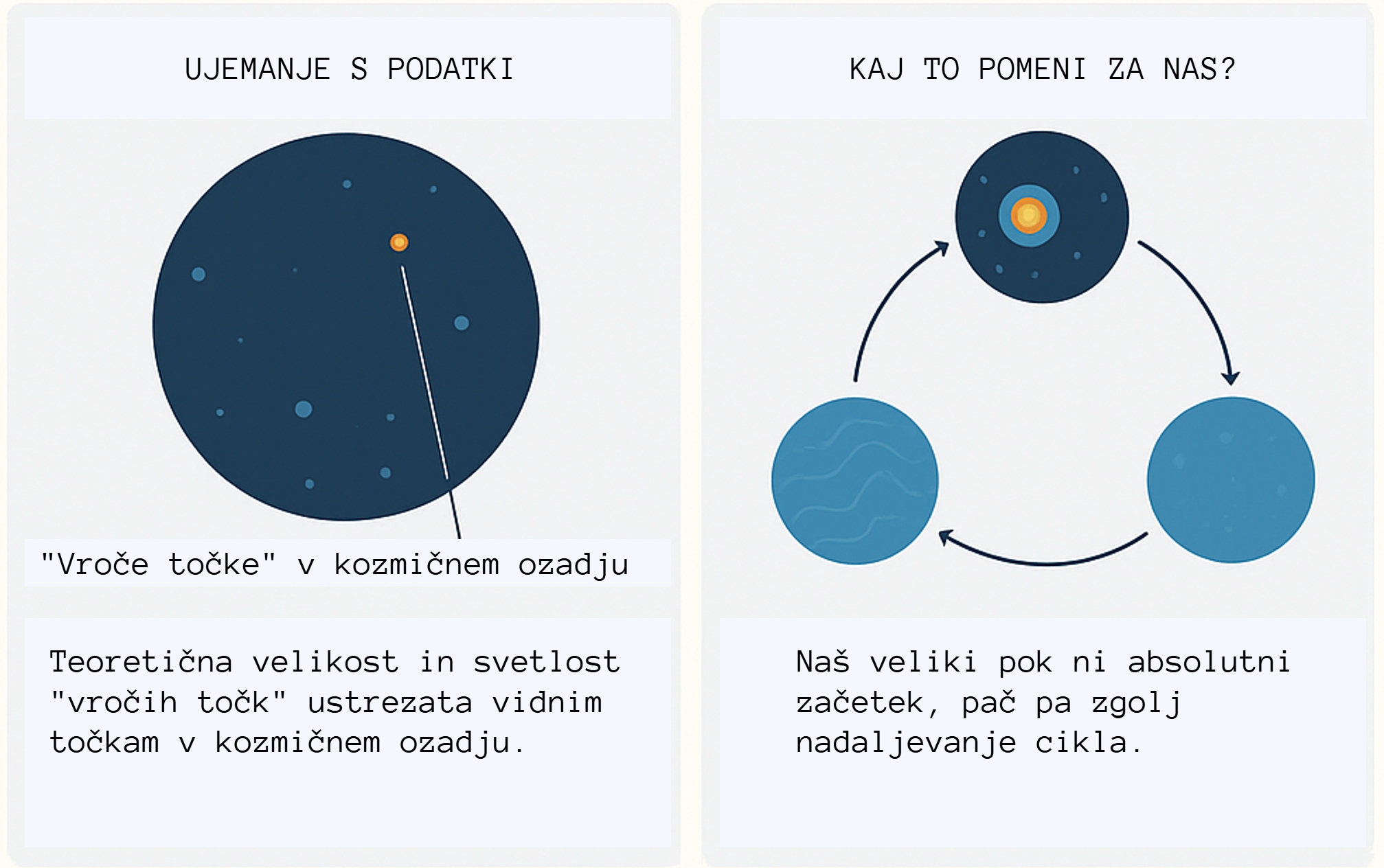 UJEMANJE S PODATKI

"Vroče točke" v kozmičnem ozadju

Teoretična velikost in svetlost "vročih točk" ustrezata vidnim točkam v kozmičnem ozadju.

KAJ TO POMENI ZA NAS?

Naš veliki pok ni absolutni začetek, pač pa zgolj nadaljevanje cikla.